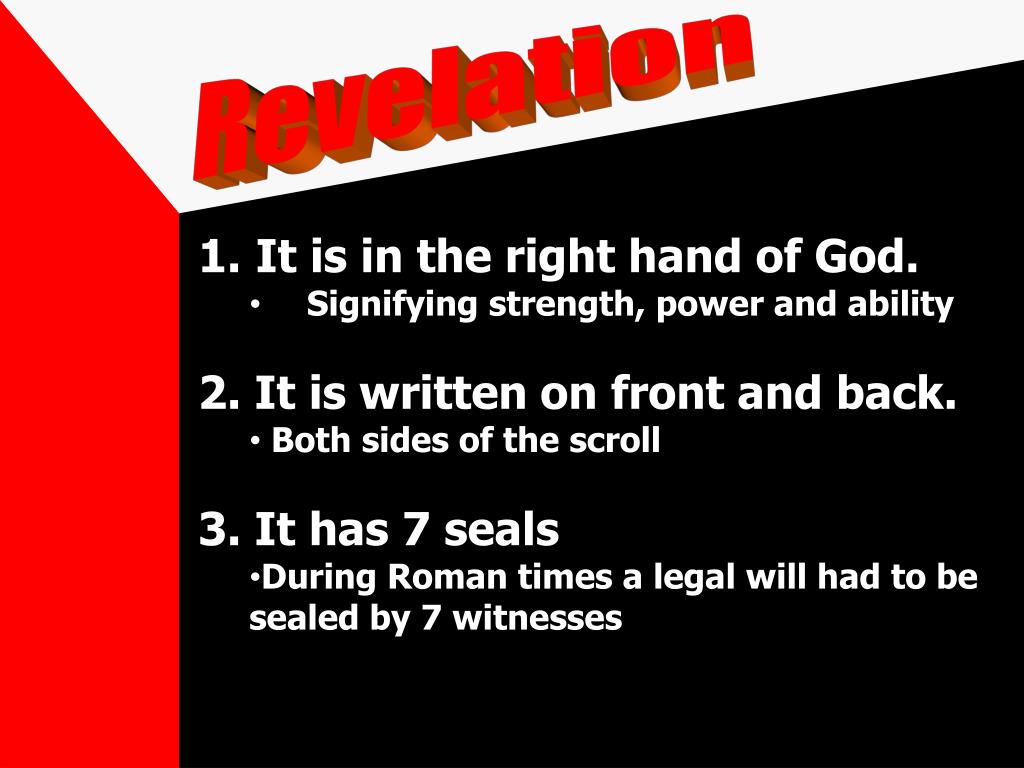 Revelation

1. It is in the right hand of God.
• Signifying strength, power and ability

2. It is written on front and back.
• Both sides of the scroll

3. It has 7 seals
• During Roman times a legal will had to be sealed by 7 witnesses